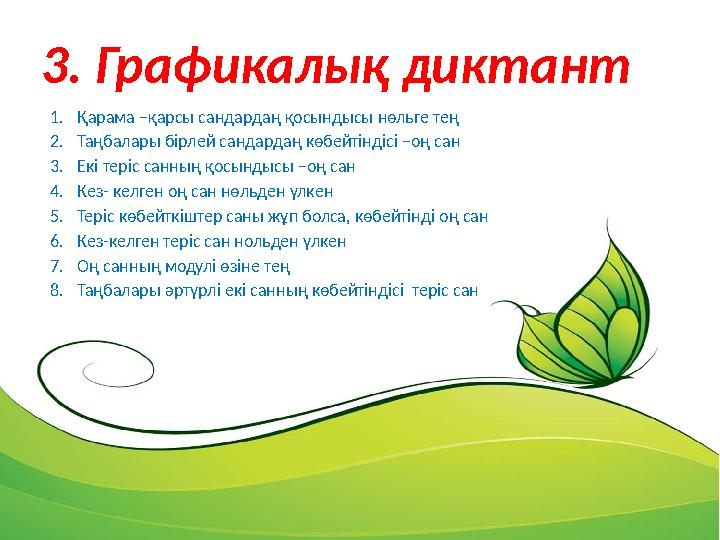 3. Графикалық диктант

1. Қарама –қарсы сандардаң қосындысы нөльге тең
2. Таңбалары бірлей сандардаң көбейтіндісі –оң сан
3. Екі теріс санның қосындысы –оң сан
4. Кез- келген оң сан нөльден үлкен
5. Теріс көбейткіштер саны жұп болса, көбейтінді оң сан
6. Кез-келген теріс сан нольден үлкен
7. Оң санның модулі өзіне тең
8. Таңбалары әртүрлі екі санның көбейтіндісі теріс сан